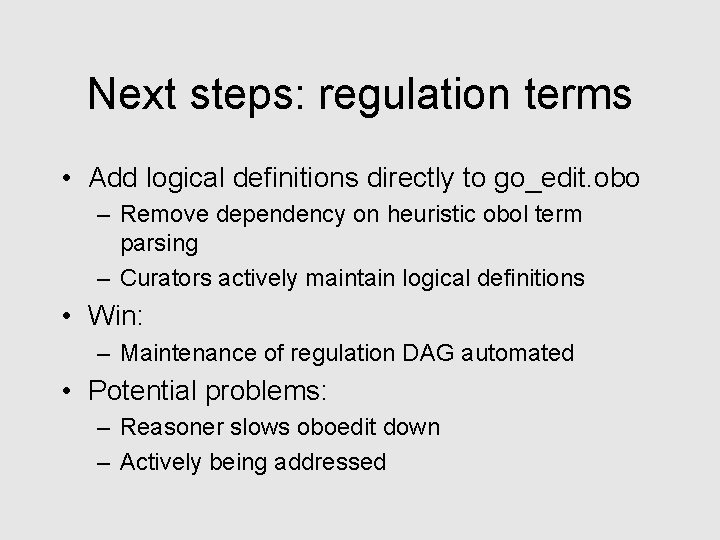 Next steps: regulation terms

• Add logical definitions directly to go_edit.obo
– Remove dependency on heuristic obol term parsing
– Curators actively maintain logical definitions
• Win:
– Maintenance of regulation DAG automated
• Potential problems:
– Reasoner slows oboedit down
– Actively being addressed